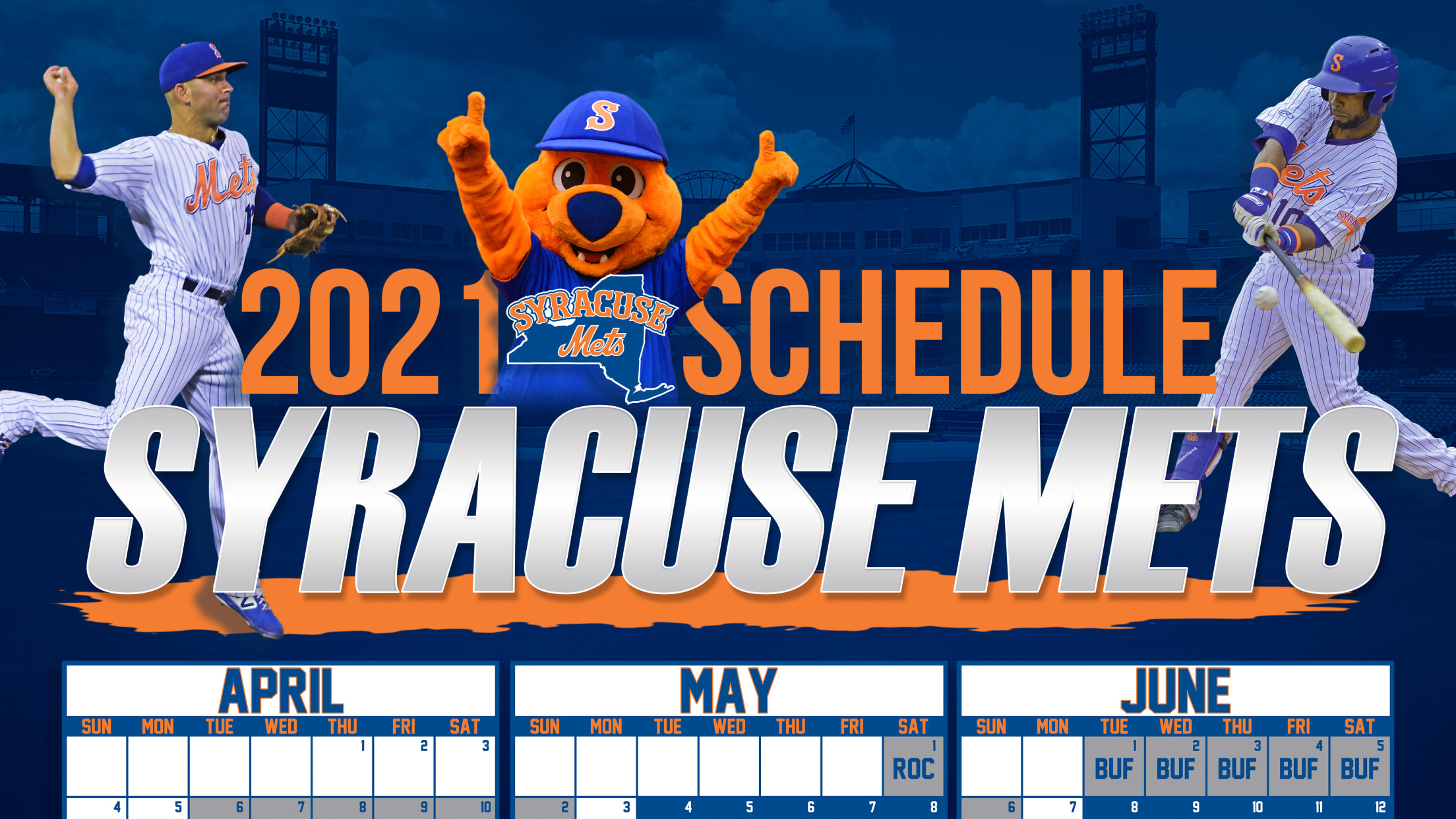 2021 SCHEDULE

SYRACUSE Mets

SYRACUSE METS

APRIL

| SUN | MON | TUE | WED | THU | FRI | SAT |
|---|---|---|---|---|---|---|
| | | | | 1 | 2 | 3 |
| 4 | 5 | 6 | 7 | 8 | 9 | 10 |

MAY

| SUN | MON | TUE | WED | THU | FRI | SAT |
|---|---|---|---|---|---|---|
| | | | | | | 1 ROC |
| 2 | 3 | 4 | 5 | 6 | 7 | 8 |

JUNE

| SUN | MON | TUE | WED | THU | FRI | SAT |
|---|---|---|---|---|---|---|
| | | 1 BUF | 2 BUF | 3 BUF | 4 BUF | 5 BUF |
| 6 | 7 | 8 | 9 | 10 | 11 | 12 |